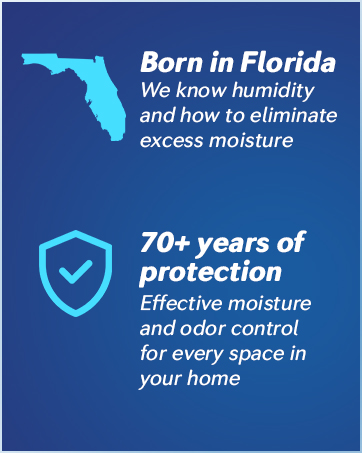 Born in Florida
We know humidity and how to eliminate excess moisture

70+ years of protection
Effective moisture and odor control for every space in your home